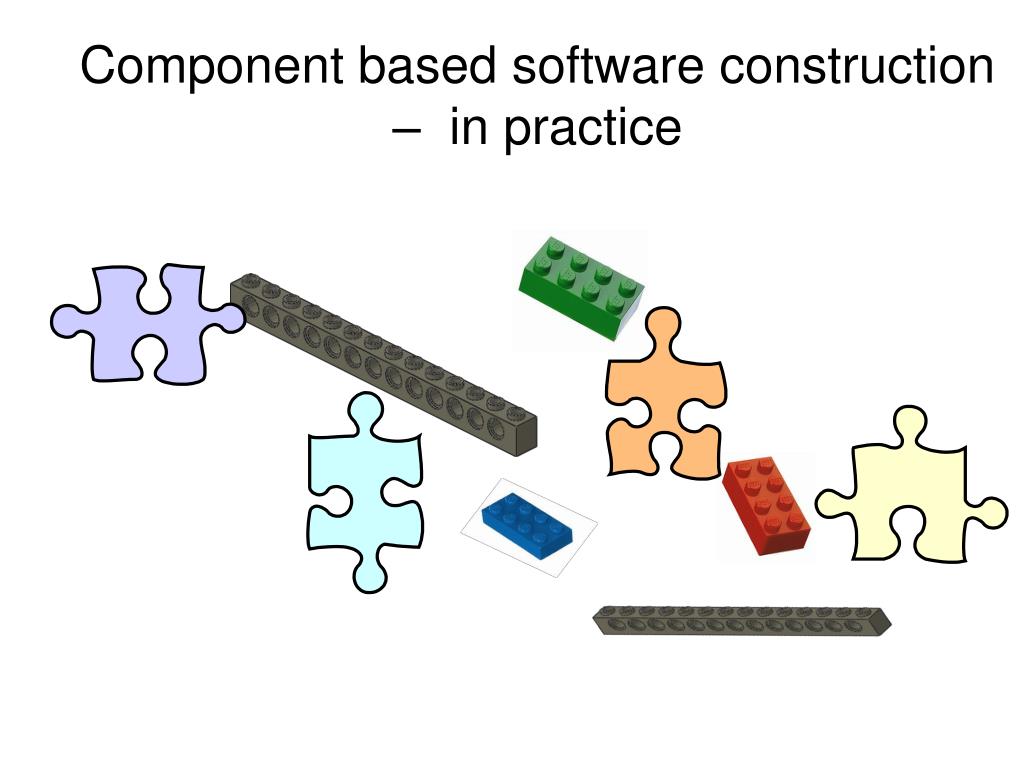 Component based software construction – in practice